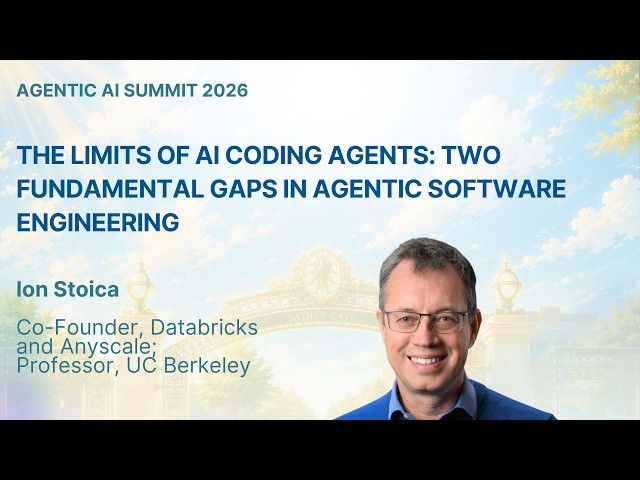 AGENTIC AI SUMMIT 2026

THE LIMITS OF AI CODING AGENTS: TWO FUNDAMENTAL GAPS IN AGENTIC SOFTWARE ENGINEERING

Ion Stoica

Co-Founder, Databricks and Anyscale; Professor, UC Berkeley

SATHER GATE